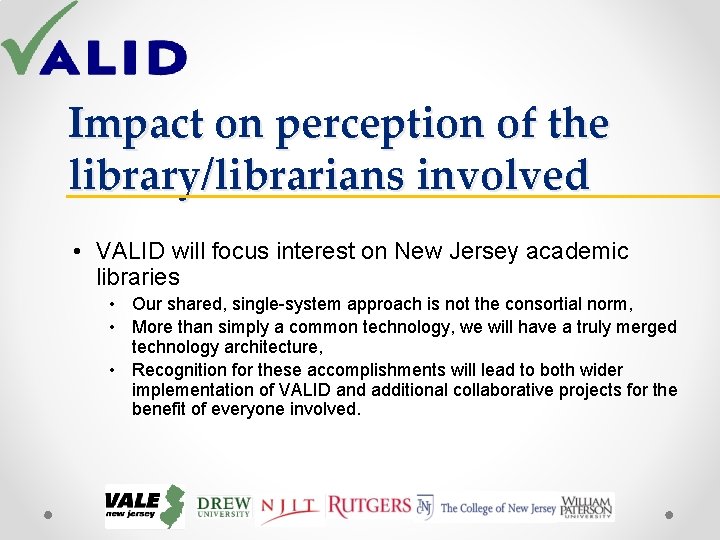 VALID

Impact on perception of the library/librarians involved

• VALID will focus interest on New Jersey academic libraries
  • Our shared, single-system approach is not the consortial norm,
  • More than simply a common technology, we will have a truly merged technology architecture,
  • Recognition for these accomplishments will lead to both wider implementation of VALID and additional collaborative projects for the benefit of everyone involved.

VALE new jersey DREW UNIVERSITY NJIT RUTGERS TCNJ The College of New Jersey WILLIAM PATERSON UNIVERSITY